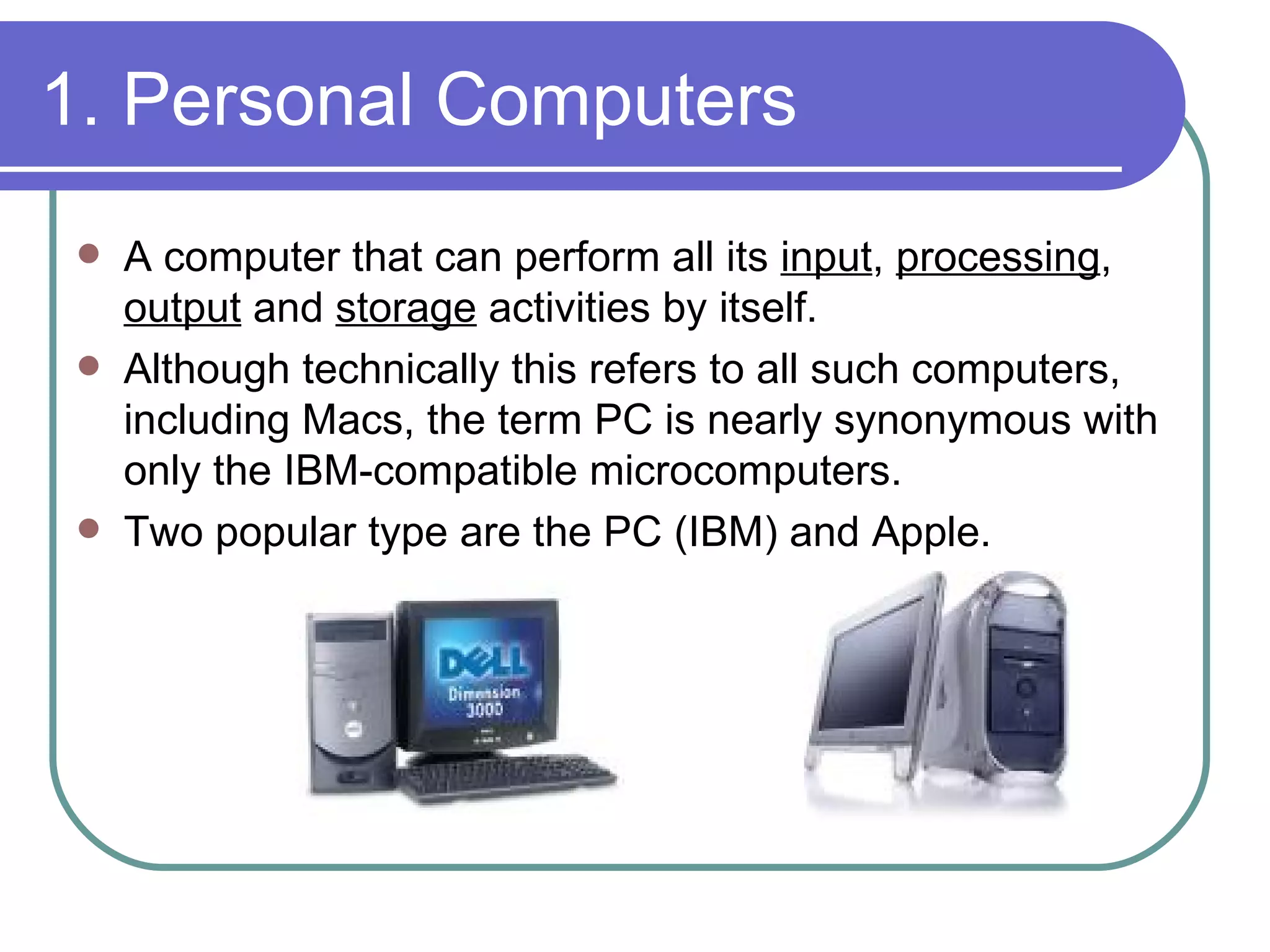 1. Personal Computers

- A computer that can perform all its input, processing, output and storage activities by itself.
- Although technically this refers to all such computers, including Macs, the term PC is nearly synonymous with only the IBM-compatible microcomputers.
- Two popular type are the PC (IBM) and Apple.

DELL
Dimension 3000